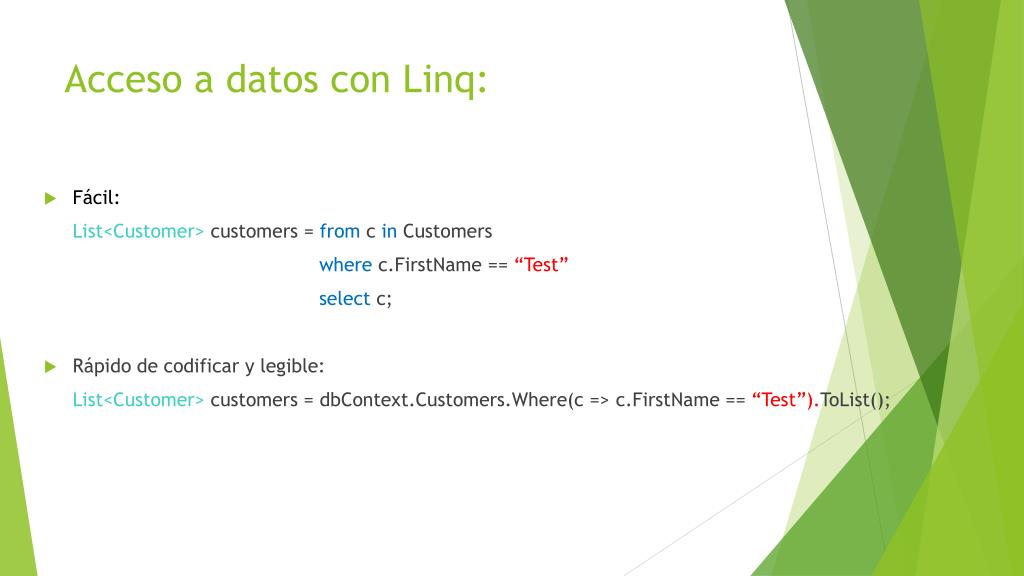 Acceso a datos con Linq:

Fácil:
List<Customer> customers = from c in Customers
where c.FirstName == “Test”
select c;

Rápido de codificar y legible:
List<Customer> customers = dbContext.Customers.Where(c => c.FirstName == “Test”).ToList();